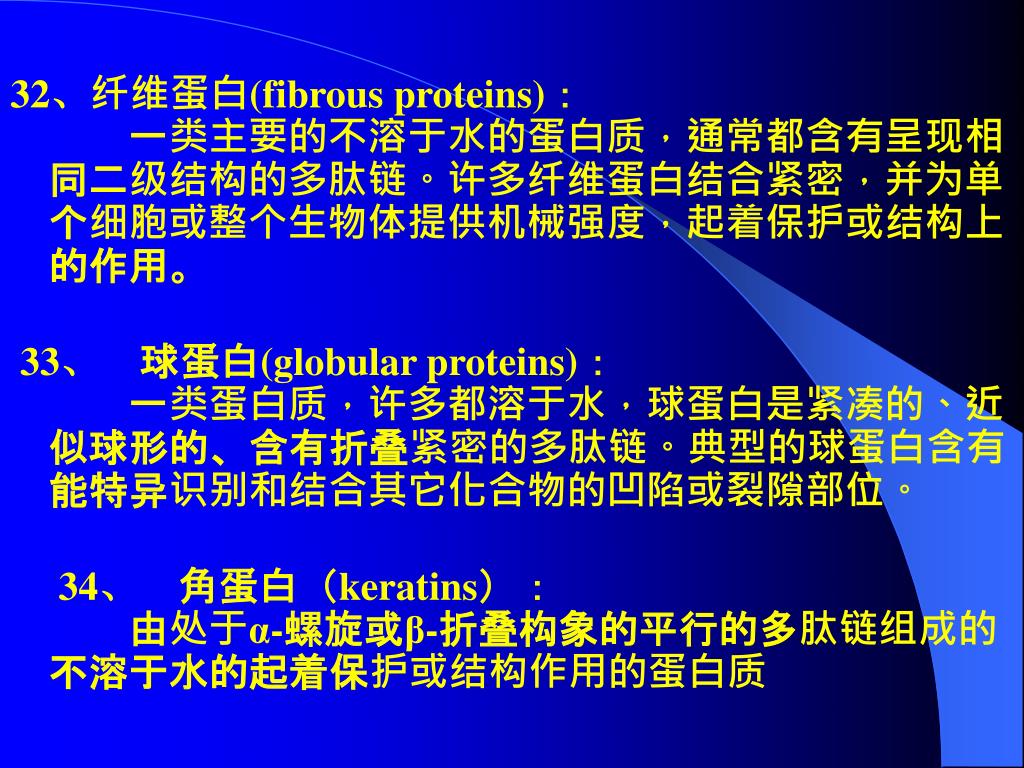 32、纤维蛋白(fibrous proteins)：
一类主要的不溶于水的蛋白质，通常都含有呈现相同二级结构的多肽链。许多纤维蛋白结合紧密，并为单个细胞或整个生物体提供机械强度，起着保护或结构上的作用。

33、 球蛋白(globular proteins)：
一类蛋白质，许多都溶于水，球蛋白是紧凑的、近似球形的、含有折叠紧密的多肽链。典型的球蛋白含有能特异识别和结合其它化合物的凹陷或裂隙部位。

34、 角蛋白（keratins）：
由处于α-螺旋或β-折叠构象的平行的多肽链组成的不溶于水的起着保护或结构作用的蛋白质